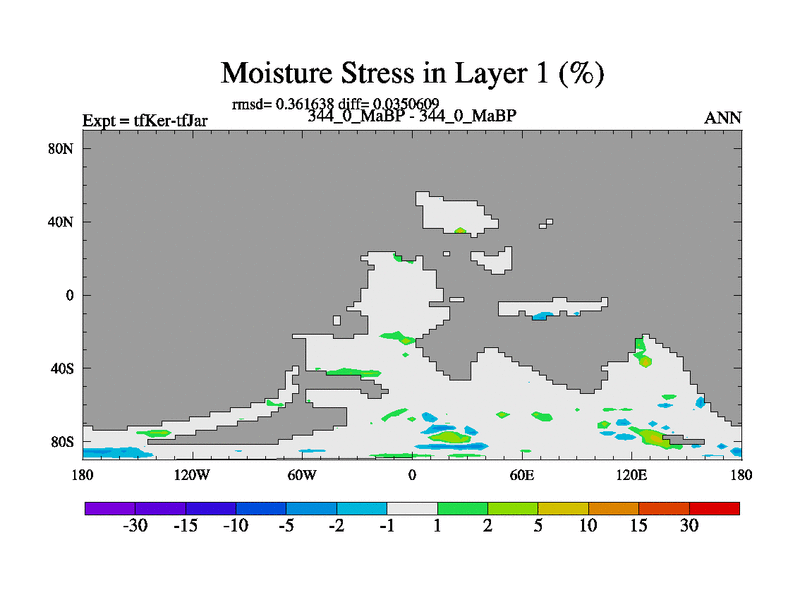 Moisture Stress in Layer 1 (%)

rmsd= 0.361638 diff= 0.0350609

Expt = tfKer-tfJar

344_0_MaBP - 344_0_MaBP

ANN

80N
40N
0
40S
80S

180
120W
60W
0
60E
120E
180

-30
-15
-10
-5
-2
-1
1
2
5
10
15
30